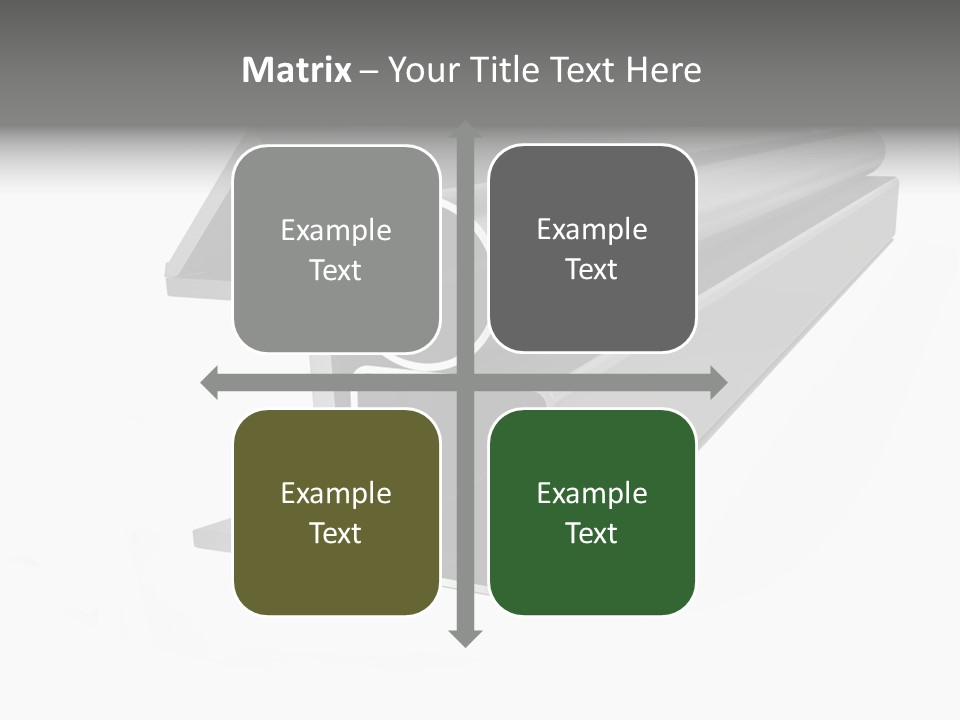 Matrix – Your Title Text Here

Example Text

Example Text

Example Text

Example Text